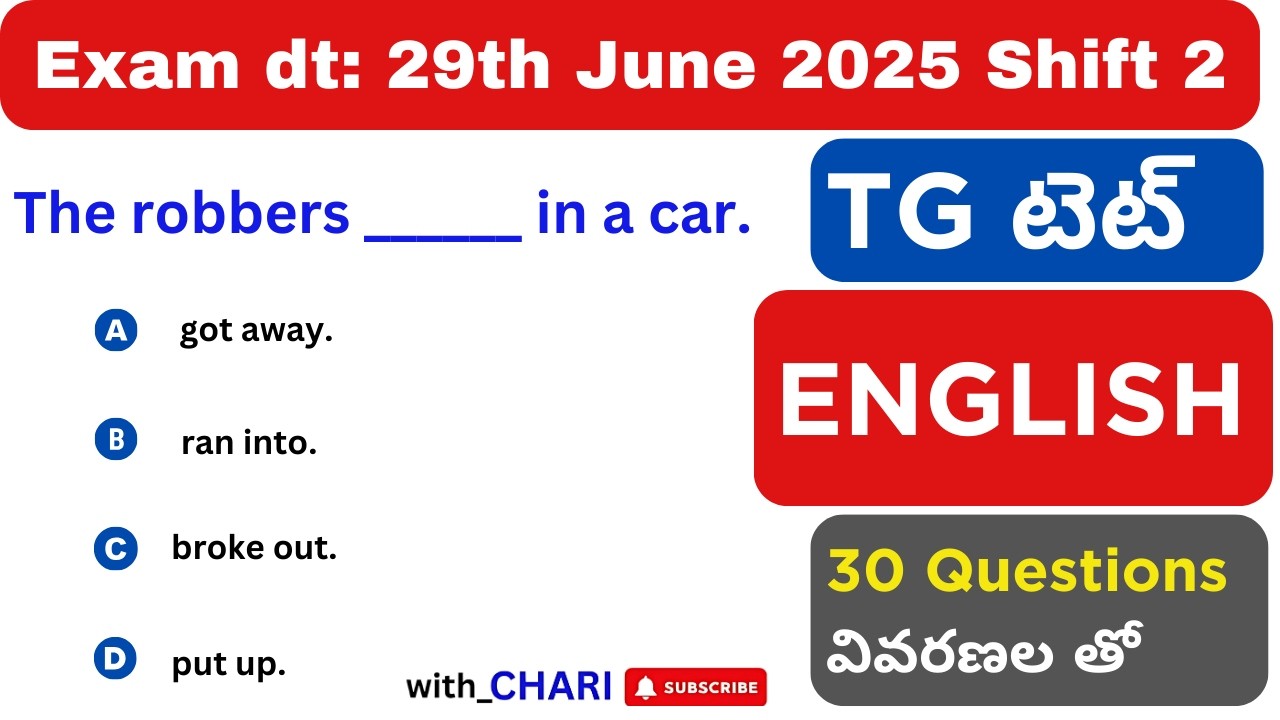 Exam dt: 29th June 2025 Shift 2

The robbers _____ in a car.

A got away.

B ran into.

C broke out.

D put up.

TG టెట్

ENGLISH

30 Questions
వివరణల తో

with_CHARI SUBSCRIBE